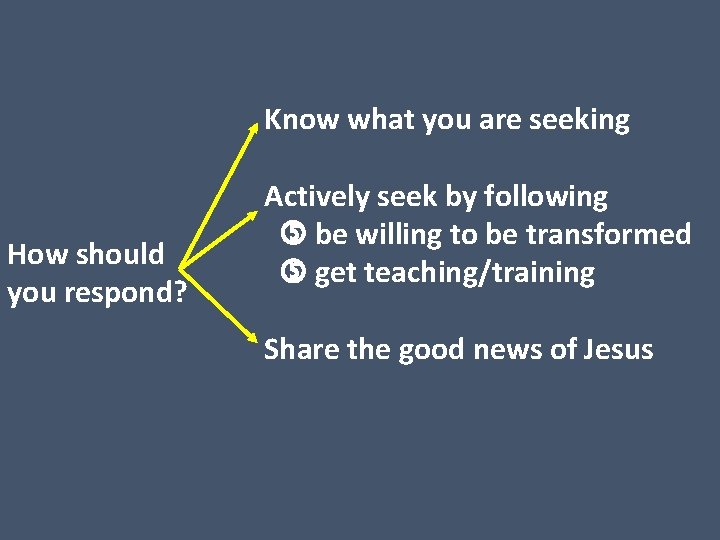 How should you respond?

Know what you are seeking

Actively seek by following
be willing to be transformed
get teaching/training

Share the good news of Jesus